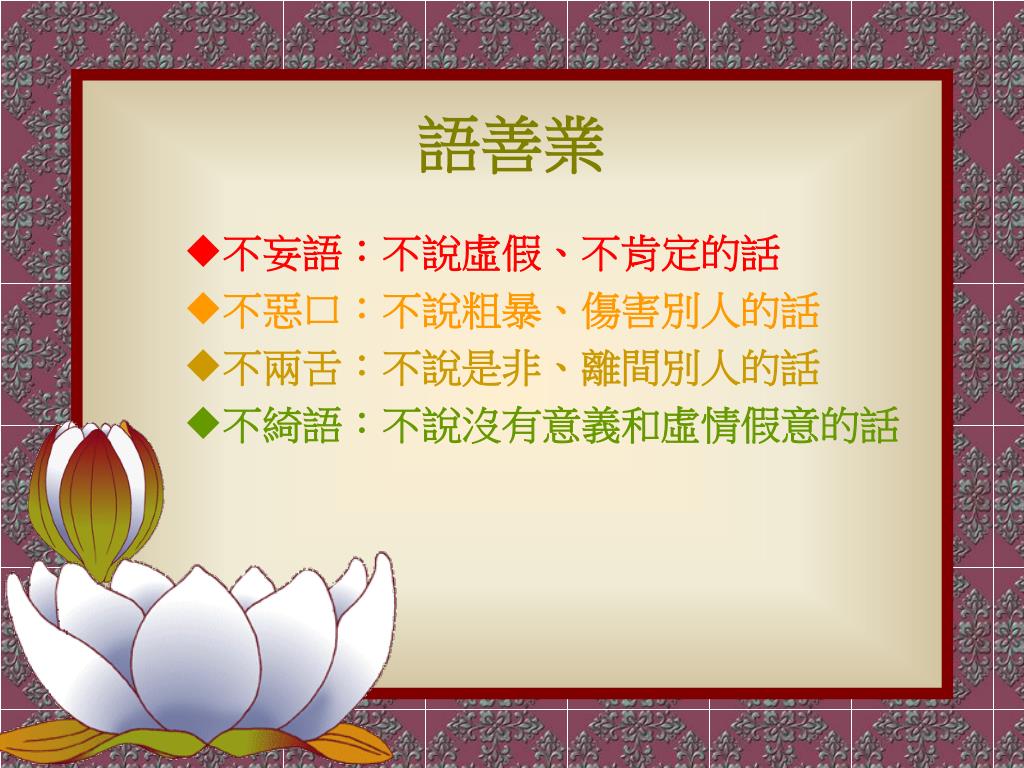 語善業

◆不妄語：不說虛假、不肯定的話
◆不惡口：不說粗暴、傷害別人的話
◆不兩舌：不說是非、離間別人的話
◆不綺語：不說沒有意義和虛情假意的話